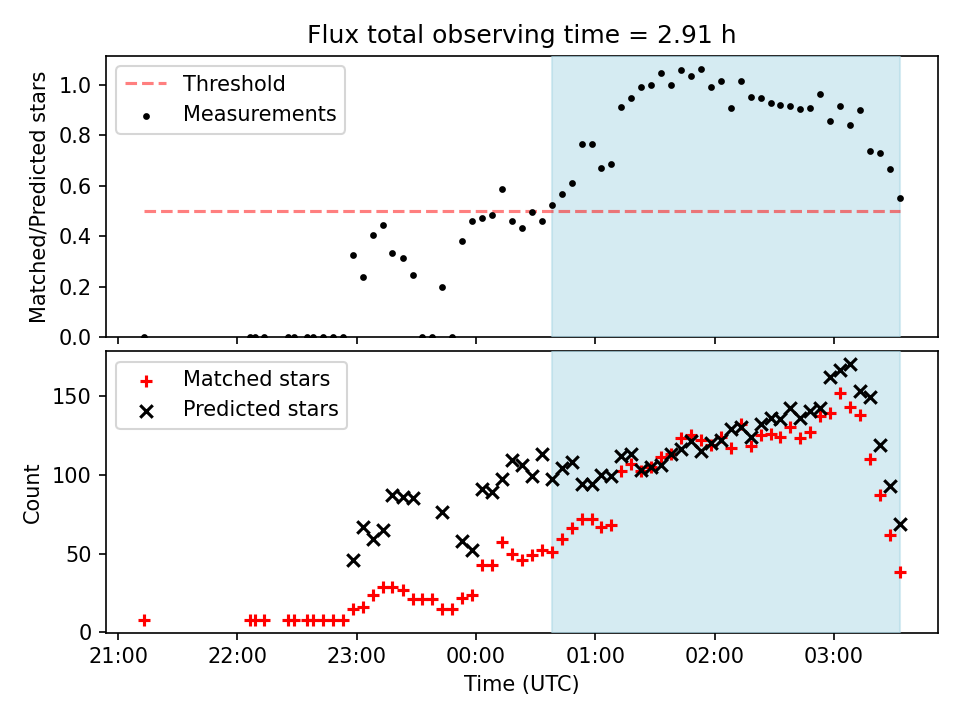 Flux total observing time = 2.91 h

Threshold
Measurements

Matched/Predicted stars

1.0
0.8
0.6
0.4
0.2
0.0

Matched stars
Predicted stars

Count

150
100
50
0

21:00
22:00
23:00
00:00
01:00
02:00
03:00

Time (UTC)